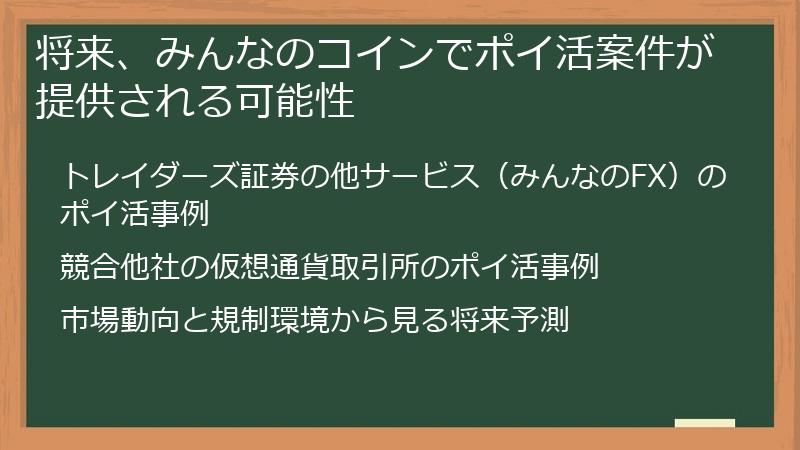 将来、みんなのコインでポイ活案件が提供される可能性

トレイダーズ証券の他サービス（みんなのFX）のポイ活事例

競合他社の仮想通貨取引所のポイ活事例

市場動向と規制環境から見る将来予測